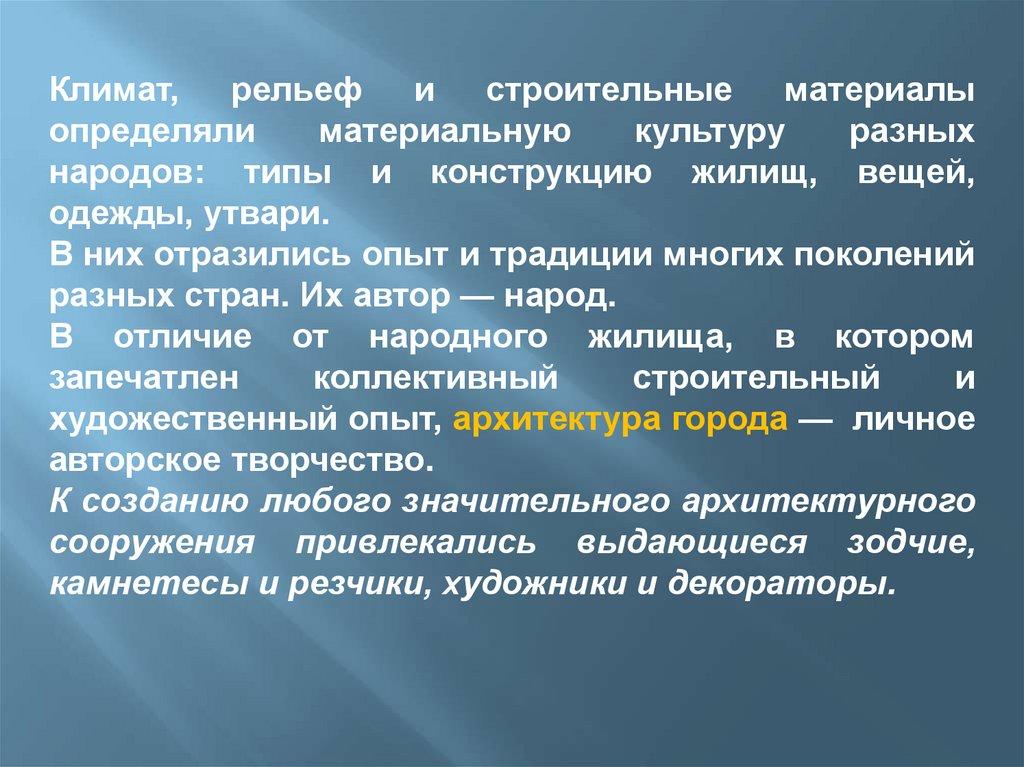 Климат, рельеф и строительные материалы определяли материальную культуру разных народов: типы и конструкцию жилищ, вещей, одежды, утвари.
В них отразились опыт и традиции многих поколений разных стран. Их автор — народ.
В отличие от народного жилища, в котором запечатлен коллективный строительный и художественный опыт, архитектура города — личное авторское творчество.
К созданию любого значительного архитектурного сооружения привлекались выдающиеся зодчие, камнетесы и резчики, художники и декораторы.